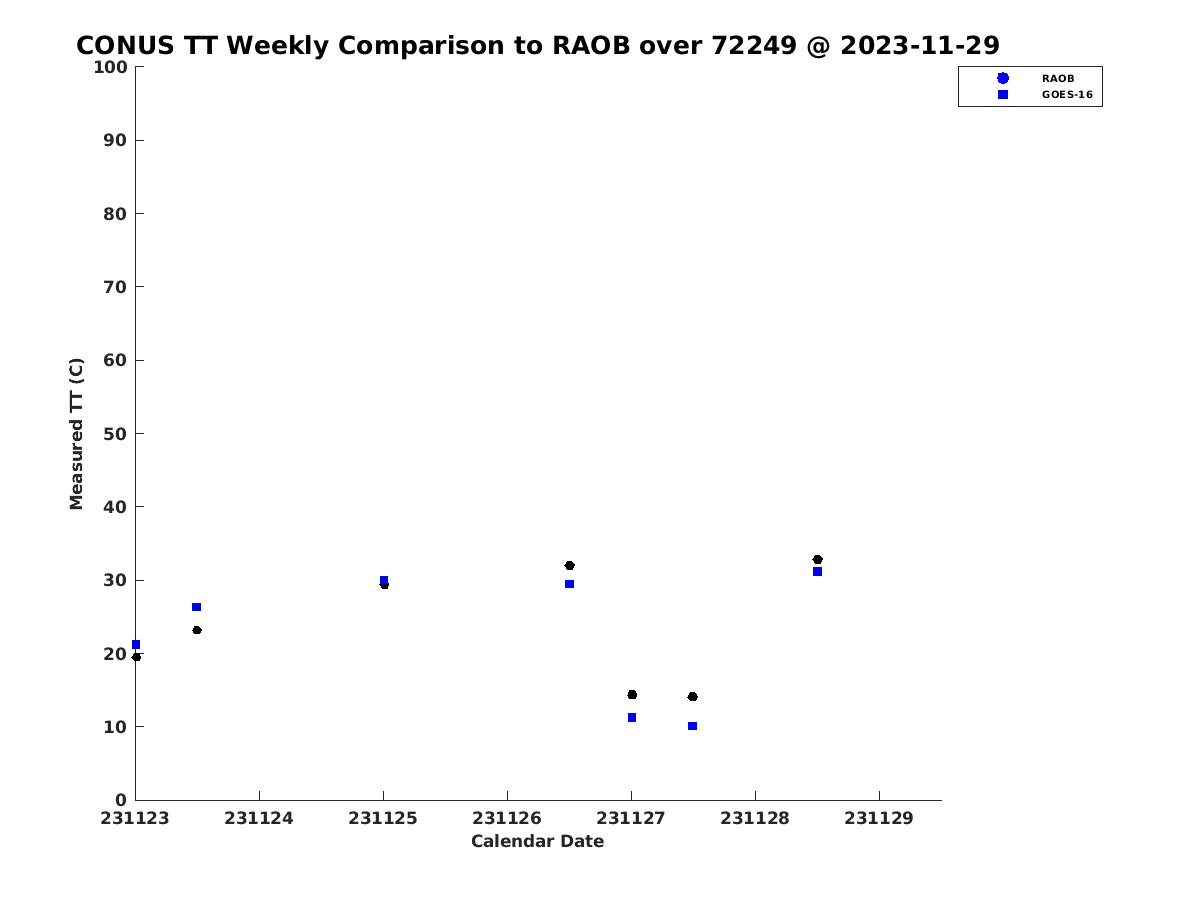 CONUS TT Weekly Comparison to RAOB over 72249 @ 2023-11-29

RAOB
GOES-16

Measured TT (C)

100
90
80
70
60
50
40
30
20
10
0

231123 231124 231125 231126 231127 231128 231129

Calendar Date